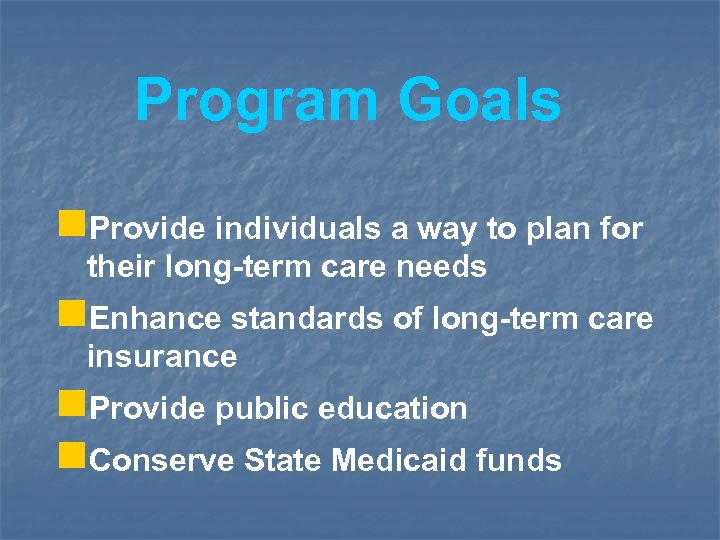 Program Goals

Provide individuals a way to plan for their long-term care needs

Enhance standards of long-term care insurance

Provide public education

Conserve State Medicaid funds